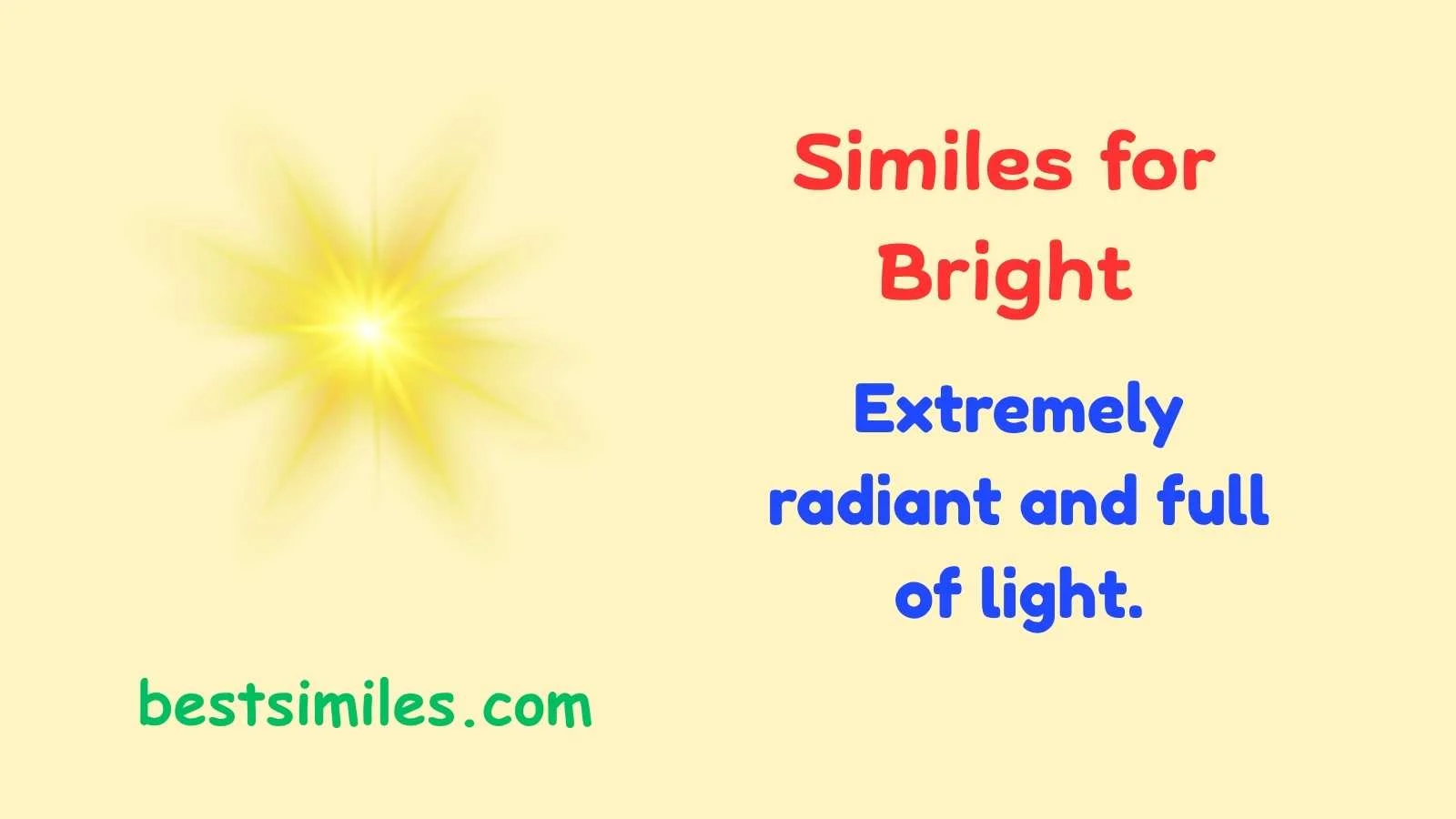 Similes for Bright

Extremely radiant and full of light.

bestsimiles.com